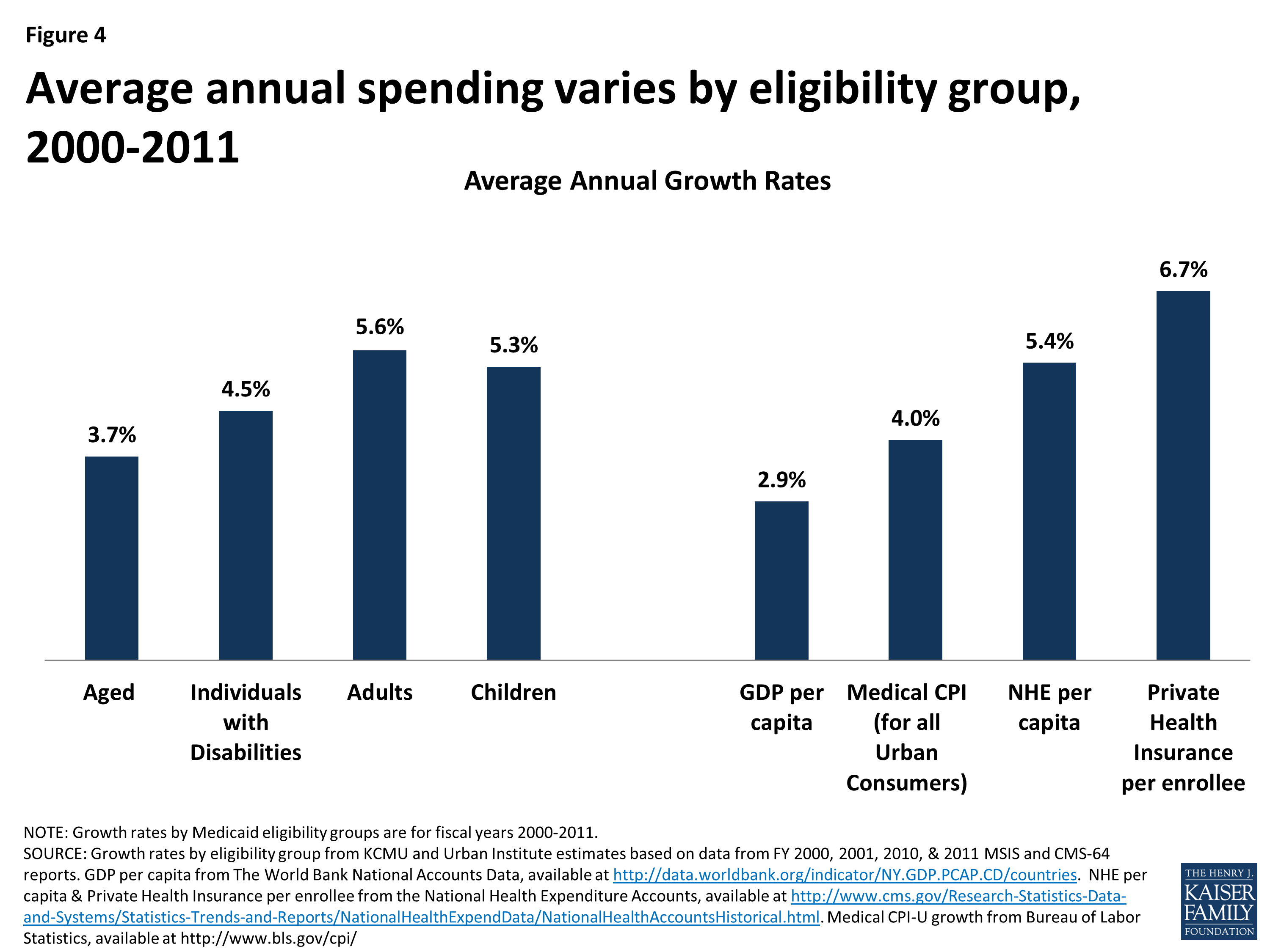 Figure 4

Average annual spending varies by eligibility group, 2000-2011

Average Annual Growth Rates

3.7%
4.5%
5.6%
5.3%
2.9%
4.0%
5.4%
6.7%

Aged
Individuals with Disabilities
Adults
Children
GDP per capita
Medical CPI (for all Urban Consumers)
NHE per capita
Private Health Insurance per enrollee

NOTE: Growth rates by Medicaid eligibility groups are for fiscal years 2000-2011.
SOURCE: Growth rates by eligibility group from KCMU and Urban Institute estimates based on data from FY 2000, 2001, 2010, & 2011 MSIS and CMS-64 reports. GDP per capita from The World Bank National Accounts Data, available at http://data.worldbank.org/indicator/NY.GDP.PCAP.CD/countries. NHE per capita & Private Health Insurance per enrollee from the National Health Expenditure Accounts, available at http://www.cms.gov/Research-Statistics-Data-and-Systems/Statistics-Trends-and-Reports/NationalHealthExpendData/NationalHealthAccountsHistorical.html. Medical CPI-U growth from Bureau of Labor Statistics, available at http://www.bls.gov/cpi/

THE HENRY J. KAISER FAMILY FOUNDATION